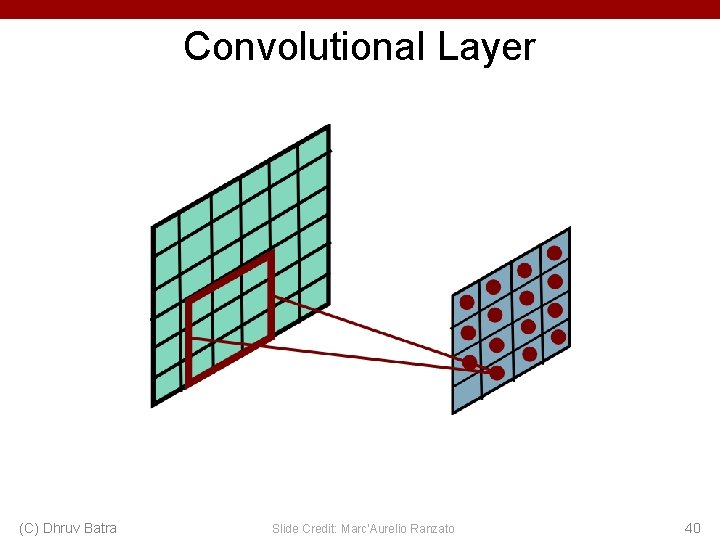 Convolutional Layer

(C) Dhruv Batra

Slide Credit: Marc'Aurelio Ranzato

40